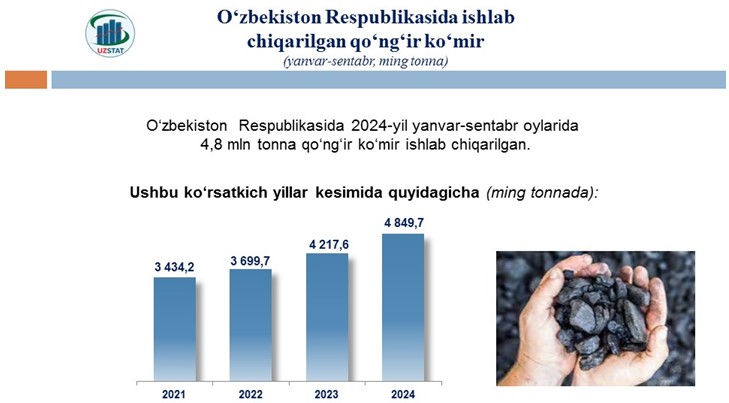 UZSTAT

O‘zbekiston Respublikasida ishlab chiqarilgan qo‘ng‘ir ko‘mir
(yanvar-sentabr, ming tonna)

O‘zbekiston Respublikasida 2024-yil yanvar-sentabr oylarida 4,8 mln tonna qo‘ng‘ir ko‘mir ishlab chiqarilgan.

Ushbu ko‘rsatkich yillar kesimida quyidagicha (ming tonnada):

3 434,2
3 699,7
4 217,6
4 849,7

2021
2022
2023
2024